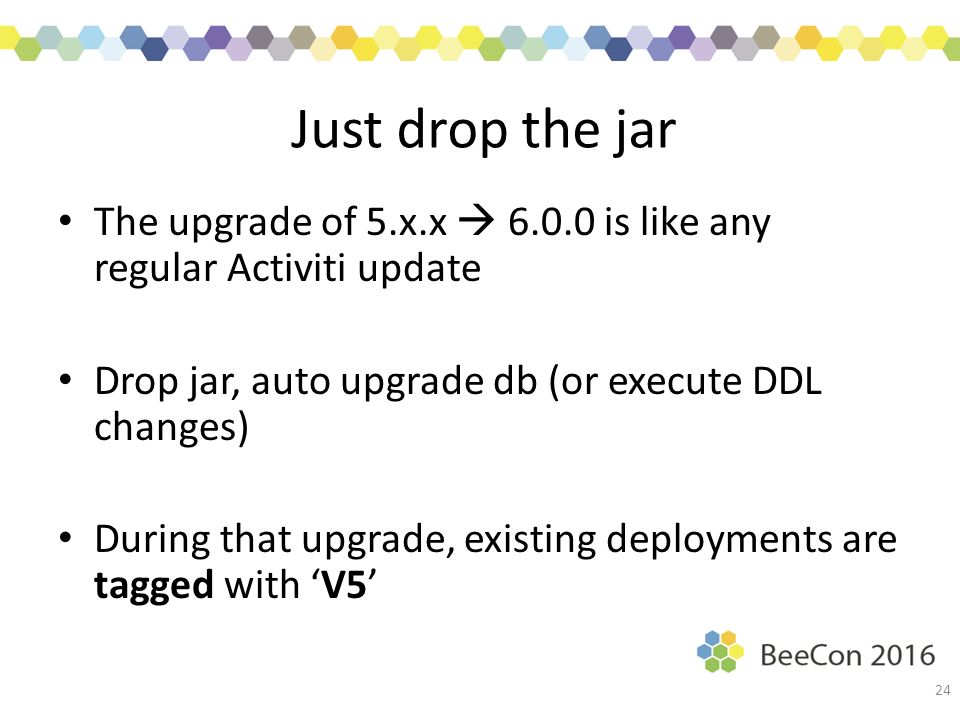 Just drop the jar

• The upgrade of 5.x.x → 6.0.0 is like any regular Activiti update

• Drop jar, auto upgrade db (or execute DDL changes)

• During that upgrade, existing deployments are **tagged** with '**V5**'

BeeCon 2016

24